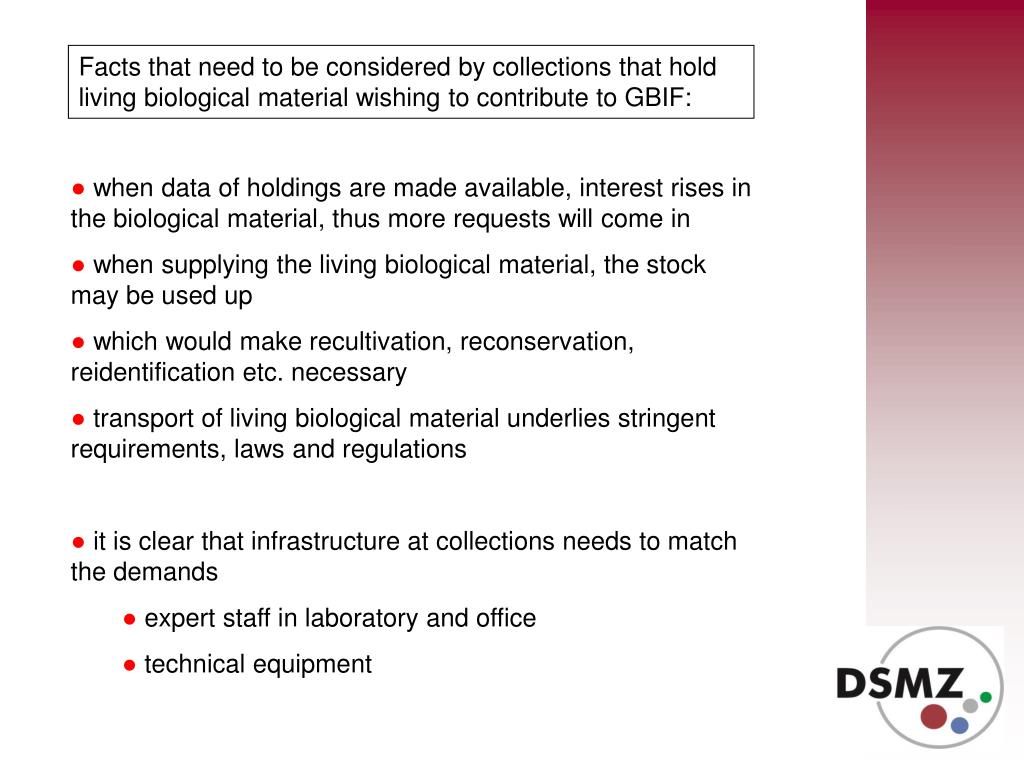 Facts that need to be considered by collections that hold living biological material wishing to contribute to GBIF:

● when data of holdings are made available, interest rises in the biological material, thus more requests will come in

● when supplying the living biological material, the stock may be used up

● which would make recultivation, reconservation, reidentification etc. necessary

● transport of living biological material underlies stringent requirements, laws and regulations

● it is clear that infrastructure at collections needs to match the demands

● expert staff in laboratory and office

● technical equipment

DSMZ